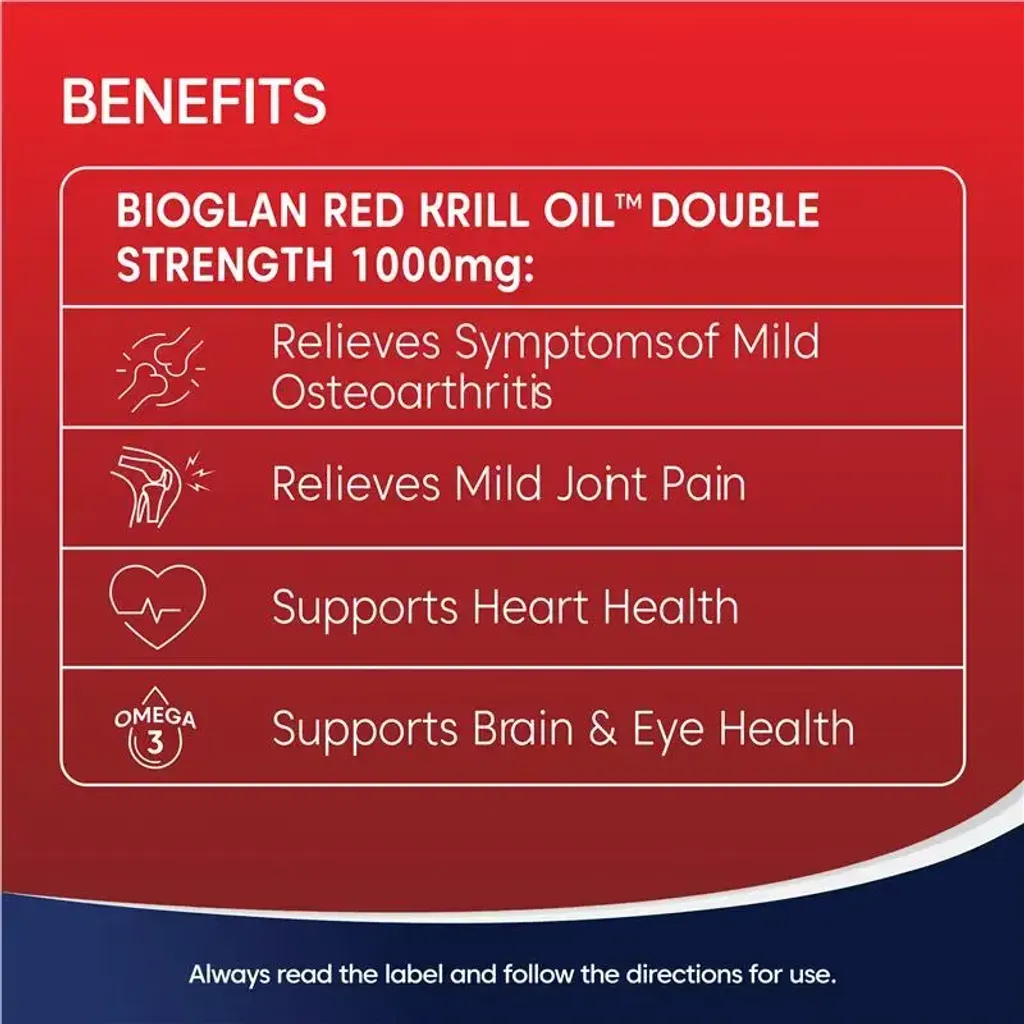 BENEFITS

BIOGLAN RED KRILL OIL™ DOUBLE STRENGTH 1000mg:

Relieves Symptomsof Mild Osteoarthritis

Relieves Mild Joint Pain

Supports Heart Health

OMEGA 3

Supports Brain & Eye Health

Always read the label and follow the directions for use.